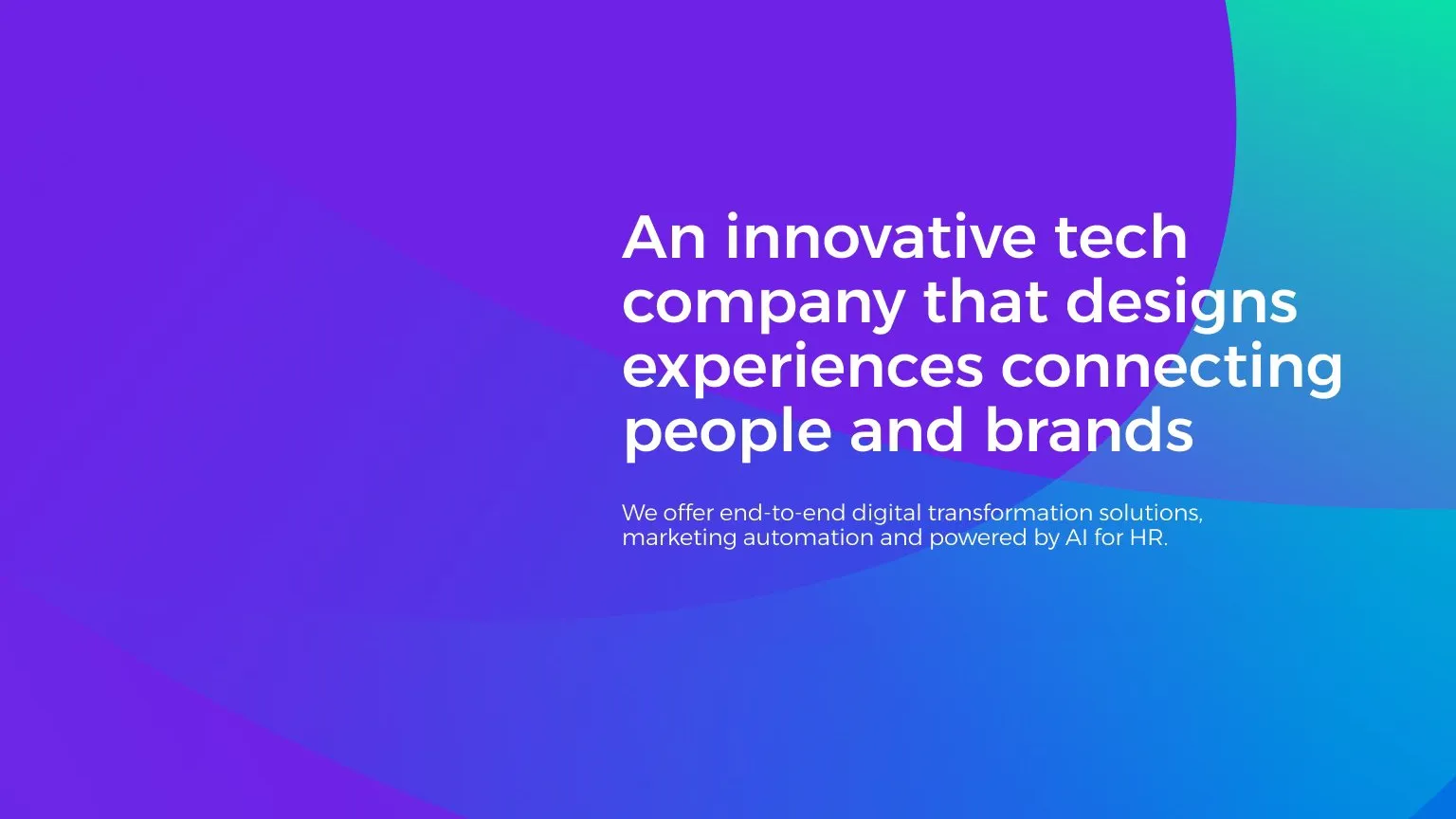 An innovative tech company that designs experiences connecting people and brands

We offer end-to-end digital transformation solutions, marketing automation and powered by AI for HR.